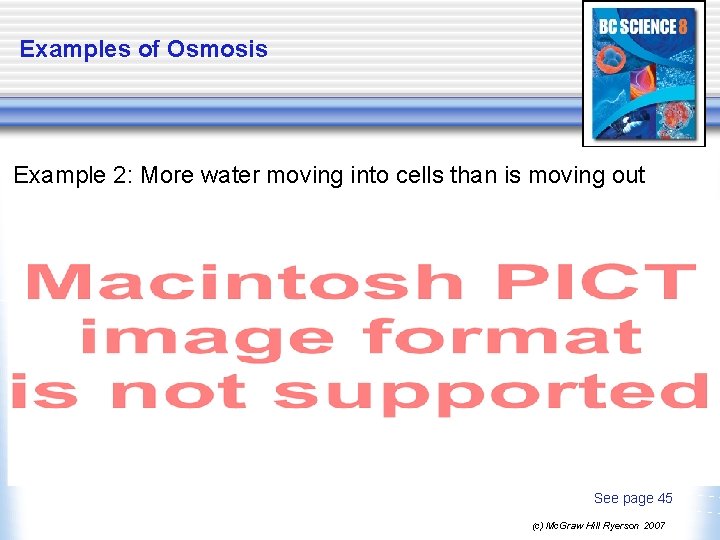 Examples of Osmosis

BC SCIENCE 8

Example 2: More water moving into cells than is moving out

Macintosh PICT image format is not supported

See page 45

(c) McGraw Hill Ryerson 2007